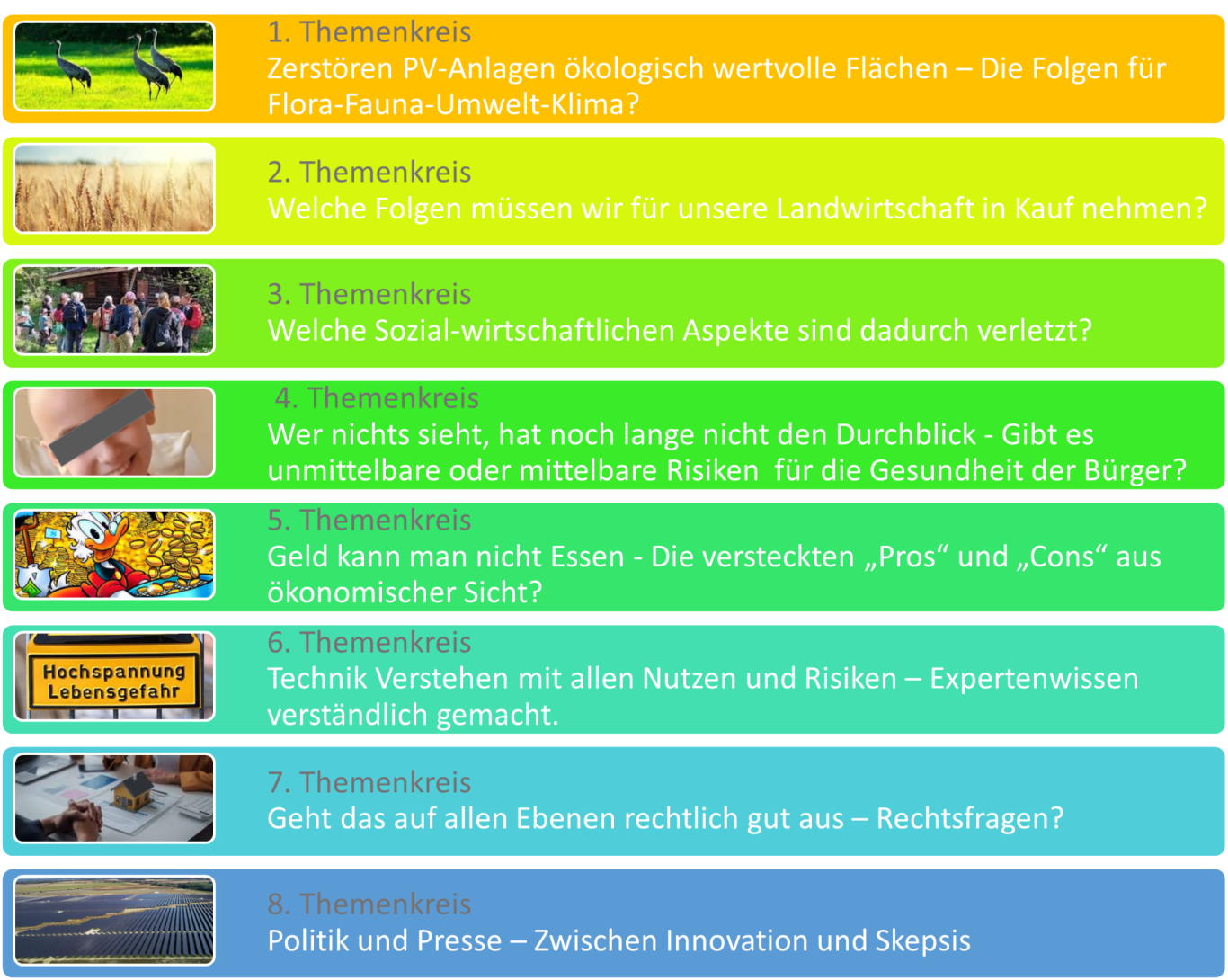 1. Themenkreis
Zerstören PV-Anlagen ökologisch wertvolle Flächen – Die Folgen für Flora-Fauna-Umwelt-Klima?

2. Themenkreis
Welche Folgen müssen wir für unsere Landwirtschaft in Kauf nehmen?

3. Themenkreis
Welche Sozial-wirtschaftlichen Aspekte sind dadurch verletzt?

4. Themenkreis
Wer nichts sieht, hat noch lange nicht den Durchblick - Gibt es unmittelbare oder mittelbare Risiken für die Gesundheit der Bürger?

5. Themenkreis
Geld kann man nicht Essen - Die versteckten „Pros“ und „Cons“ aus ökonomischer Sicht?

Hochspannung Lebensgefahr

6. Themenkreis
Technik Verstehen mit allen Nutzen und Risiken – Expertenwissen verständlich gemacht.

7. Themenkreis
Geht das auf allen Ebenen rechtlich gut aus – Rechtsfragen?

8. Themenkreis
Politik und Presse – Zwischen Innovation und Skepsis